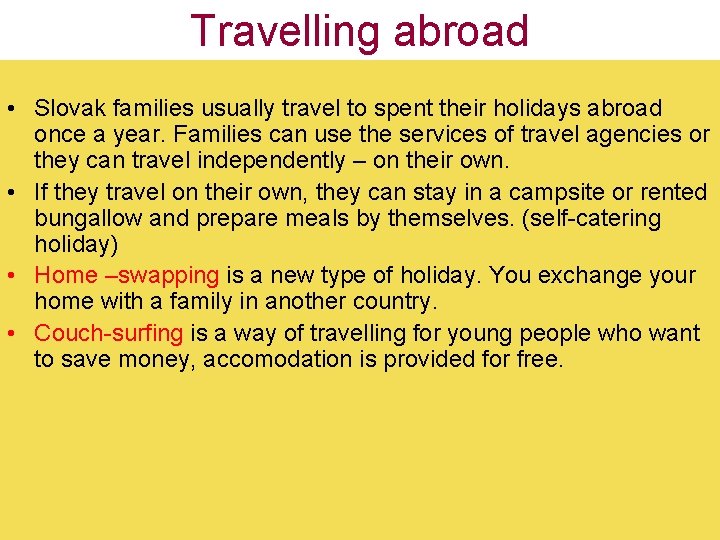 Travelling abroad

• Slovak families usually travel to spent their holidays abroad once a year. Families can use the services of travel agencies or they can travel independently – on their own.

• If they travel on their own, they can stay in a campsite or rented bungallow and prepare meals by themselves. (self-catering holiday)

• Home –swapping is a new type of holiday. You exchange your home with a family in another country.

• Couch-surfing is a way of travelling for young people who want to save money, accomodation is provided for free.